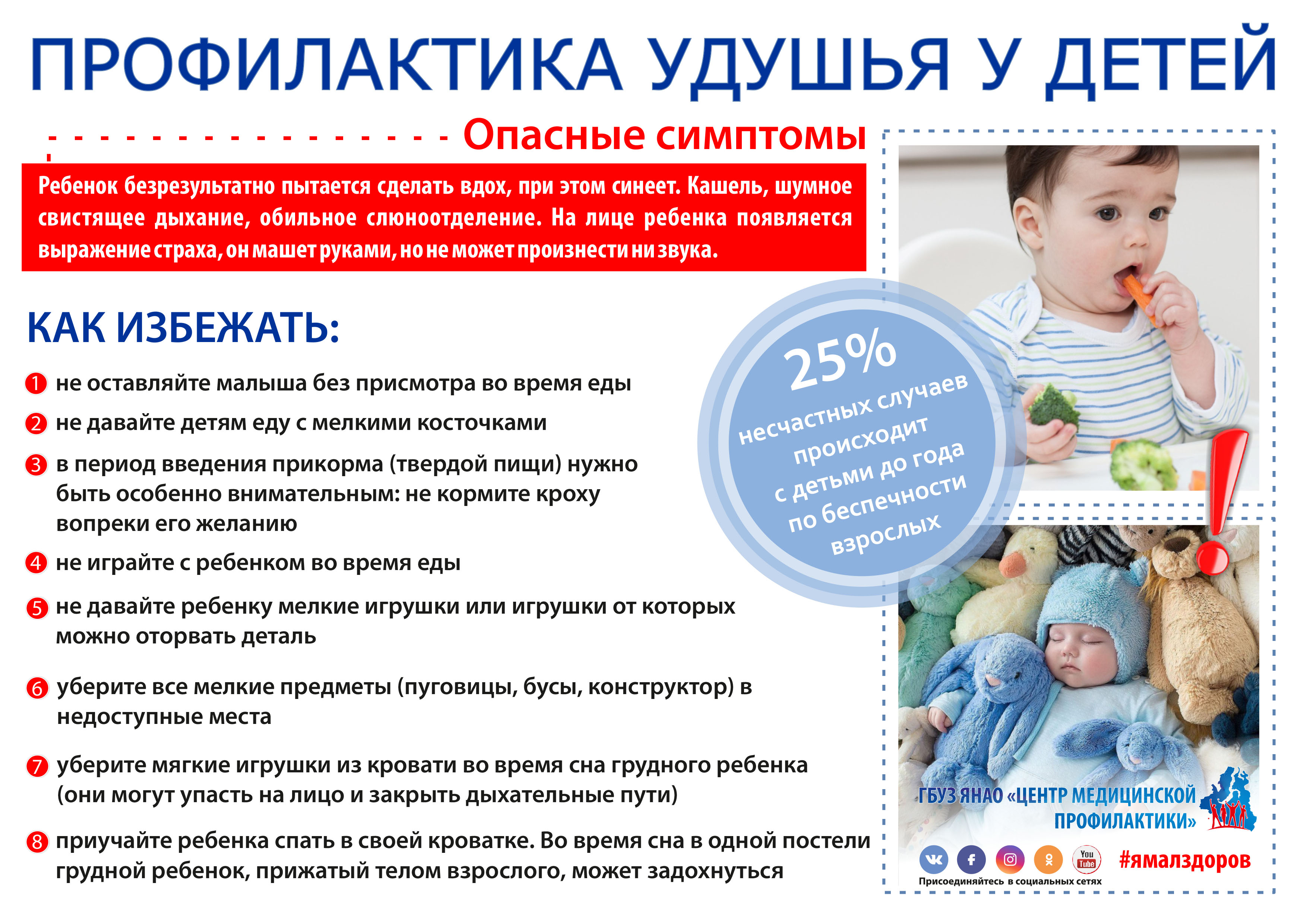 ПРОФИЛАКТИКА УДУШЬЯ У ДЕТЕЙ

Опасные симптомы

Ребенок безрезультатно пытается сделать вдох, при этом синеет. Кашель, шумное свистящее дыхание, обильное слюноотделение. На лице ребенка появляется выражение страха, он машет руками, но не может произнести ни звука.

КАК ИЗБЕЖАТЬ:

1 не оставляйте малыша без присмотра во время еды

2 не давайте детям еду с мелкими косточками

3 в период введения прикорма (твердой пищи) нужно быть особенно внимательным: не кормите кроху вопреки его желанию

4 не играйте с ребенком во время еды

5 не давайте ребенку мелкие игрушки или игрушки от которых можно оторвать деталь

6 уберите все мелкие предметы (пуговицы, бусы, конструктор) в недоступные места

7 уберите мягкие игрушки из кровати во время сна грудного ребенка (они могут упасть на лицо и закрыть дыхательные пути)

8 приучайте ребенка спать в своей кроватке. Во время сна в одной постели грудной ребенок, прижатый телом взрослого, может задохнуться

25% несчастных случаев происходит с детьми до года по беспечности взрослых

ГБУЗ ЯНАО «ЦЕНТР МЕДИЦИНСКОЙ ПРОФИЛАКТИКИ»

You Tube

#ямалздоров

Присоединяйтесь в социальных сетях